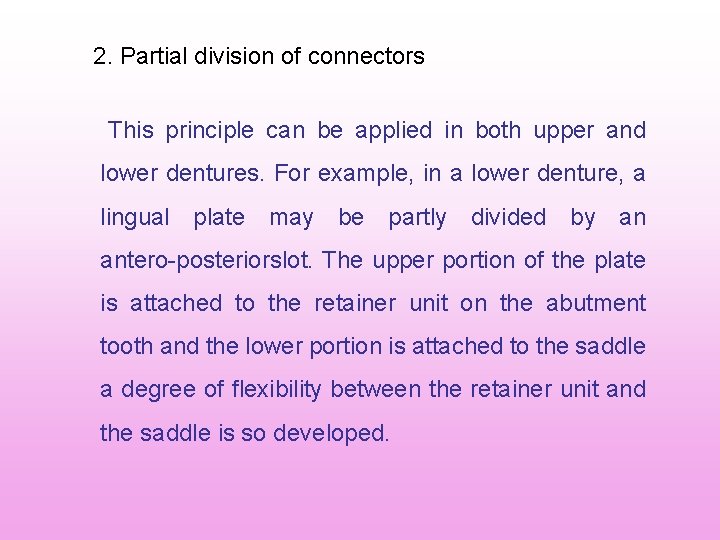 2. Partial division of connectors

This principle can be applied in both upper and lower dentures. For example, in a lower denture, a lingual plate may be partly divided by an antero-posteriorslot. The upper portion of the plate is attached to the retainer unit on the abutment tooth and the lower portion is attached to the saddle a degree of flexibility between the retainer unit and the saddle is so developed.